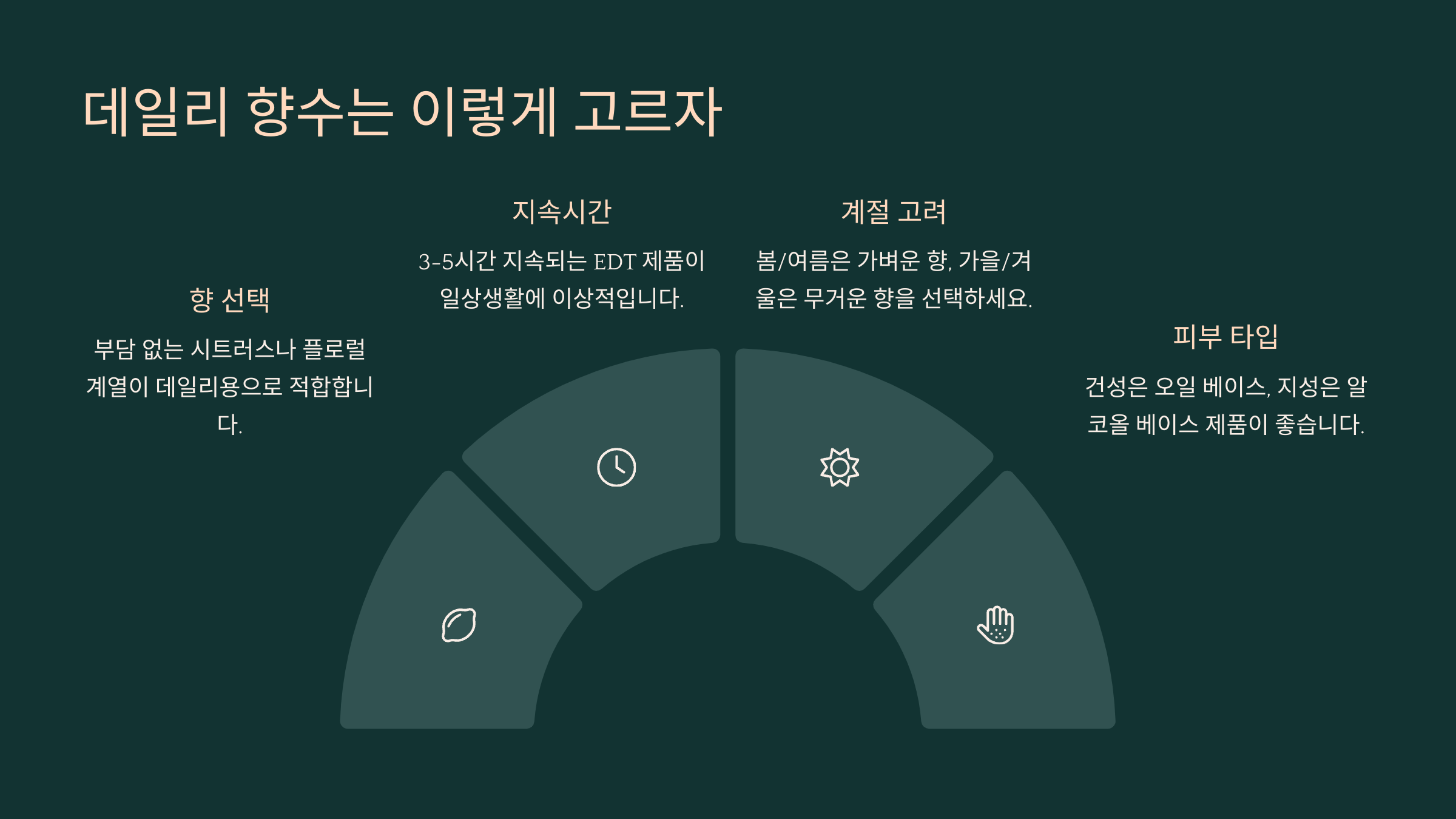 데일리 향수는 이렇게 고르자

향 선택

부담 없는 시트러스나 플로럴 계열이 데일리용으로 적합합니다.

지속시간

3-5시간 지속되는 EDT 제품이 일상생활에 이상적입니다.

계절 고려

봄/여름은 가벼운 향, 가을/겨울은 무거운 향을 선택하세요.

피부 타입

건성은 오일 베이스, 지성은 알코올 베이스 제품이 좋습니다.